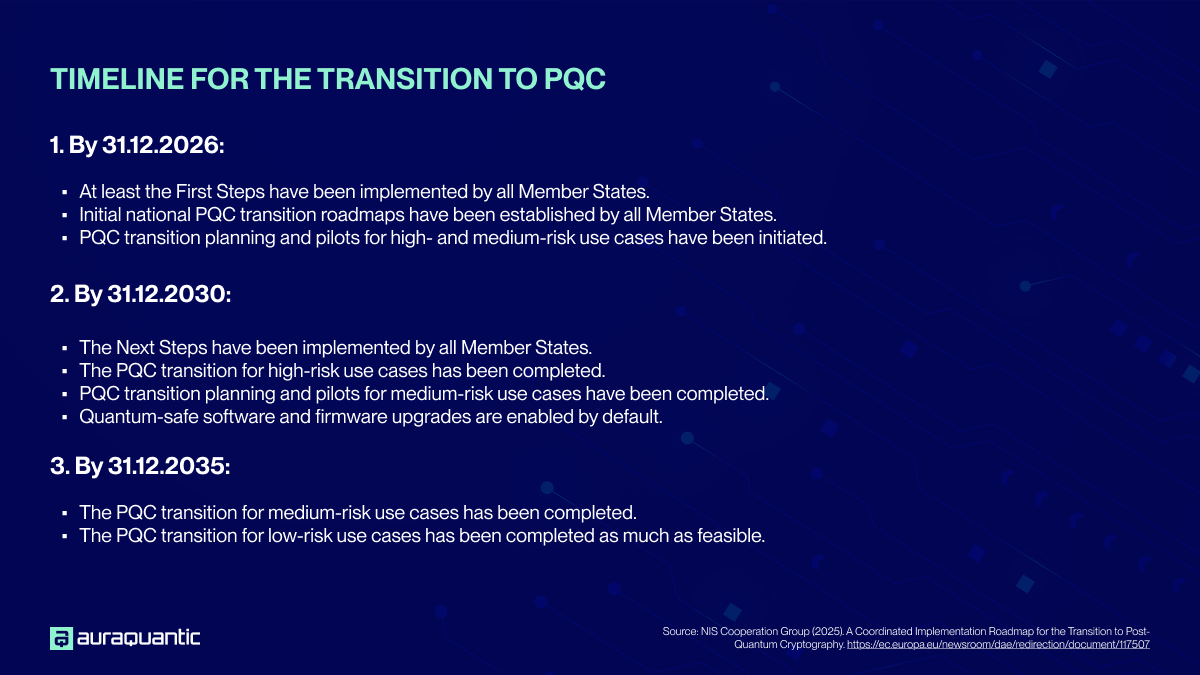 TIMELINE FOR THE TRANSITION TO PQC

1. By 31.12.2026:

▪ At least the First Steps have been implemented by all Member States.
▪ Initial national PQC transition roadmaps have been established by all Member States.
▪ PQC transition planning and pilots for high- and medium-risk use cases have been initiated.

2. By 31.12.2030:

▪ The Next Steps have been implemented by all Member States.
▪ The PQC transition for high-risk use cases has been completed.
▪ PQC transition planning and pilots for medium-risk use cases have been completed.
▪ Quantum-safe software and firmware upgrades are enabled by default.

3. By 31.12.2035:

▪ The PQC transition for medium-risk use cases has been completed.
▪ The PQC transition for low-risk use cases has been completed as much as feasible.

auraquantic

Source: NIS Cooperation Group (2025). A Coordinated Implementation Roadmap for the Transition to Post-Quantum Cryptography. https://ec.europa.eu/newsroom/dae/redirection/document/117507